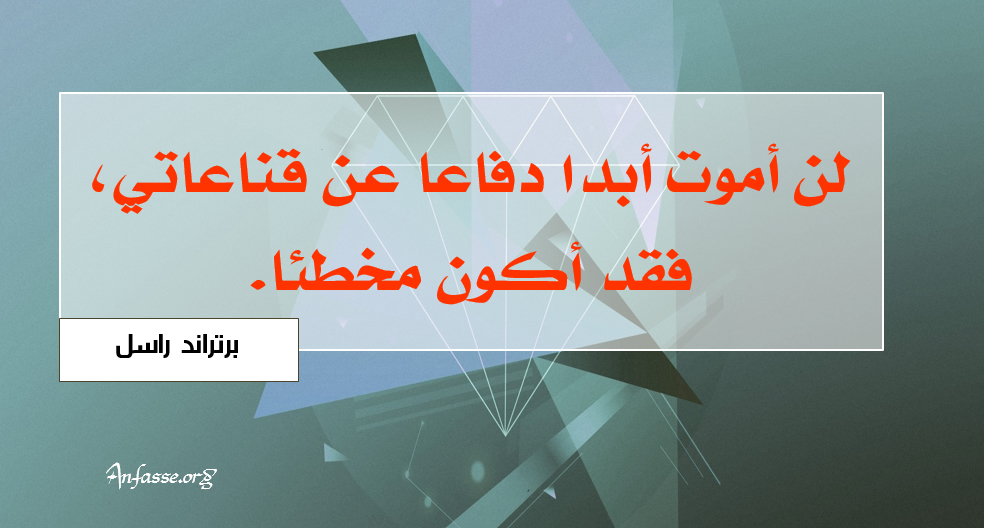 لن أموت أبدا دفاعا عن قناعاتي، فقد أكون مخطئا.

برتراند راسل

Anfasse.org